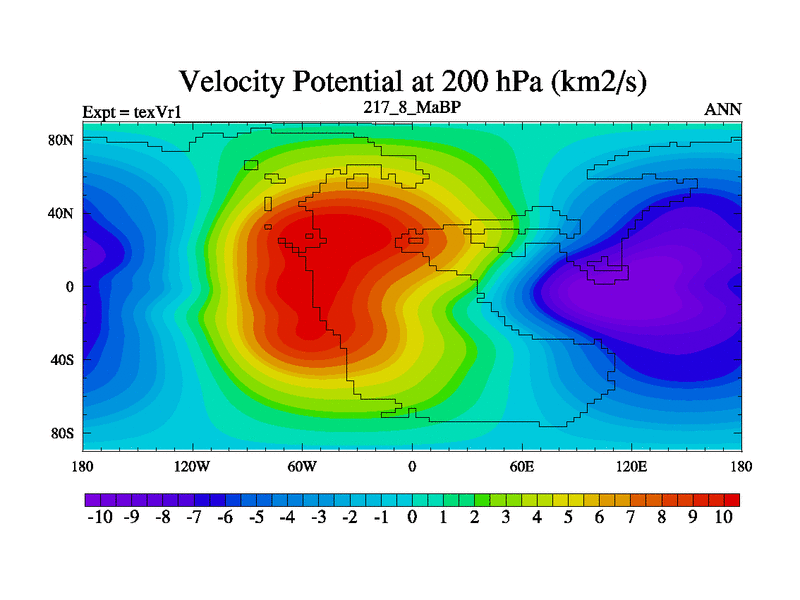 Velocity Potential at 200 hPa (km2/s)
Expt = texVr1
217_8_MaBP
ANN

80N
40N
0
40S
80S

180
120W
60W
0
60E
120E
180

-10 -9 -8 -7 -6 -5 -4 -3 -2 -1 0 1 2 3 4 5 6 7 8 9 10